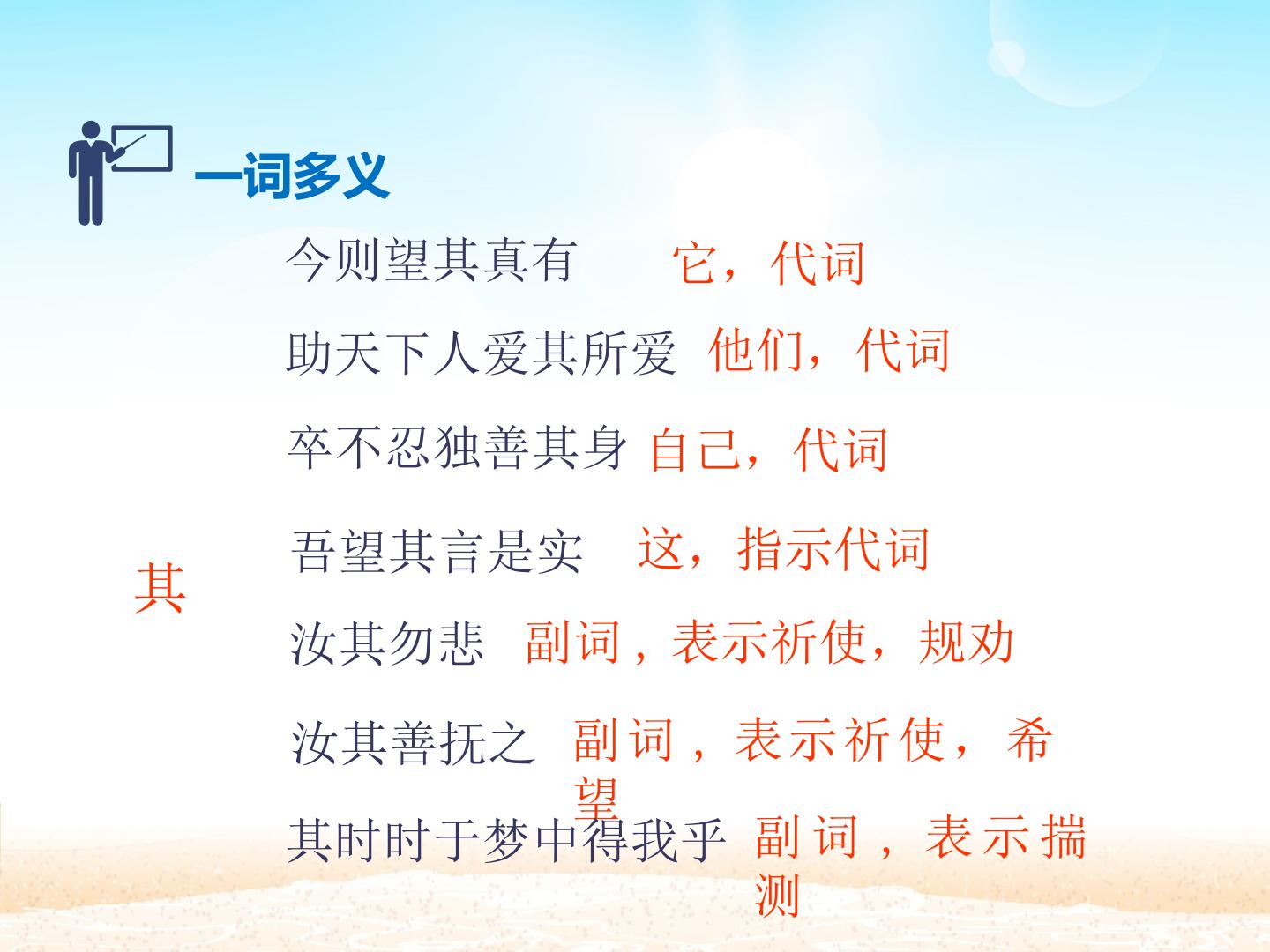 一词多义

其

今则望其真有 它，代词

助天下人爱其所爱 他们，代词

卒不忍独善其身 自己，代词

吾望其言是实 这，指示代词

汝其勿悲 副词，表示祈使，规劝

汝其善抚之 副词，表示祈使，希望

其时时于梦中得我乎 副词，表示揣测